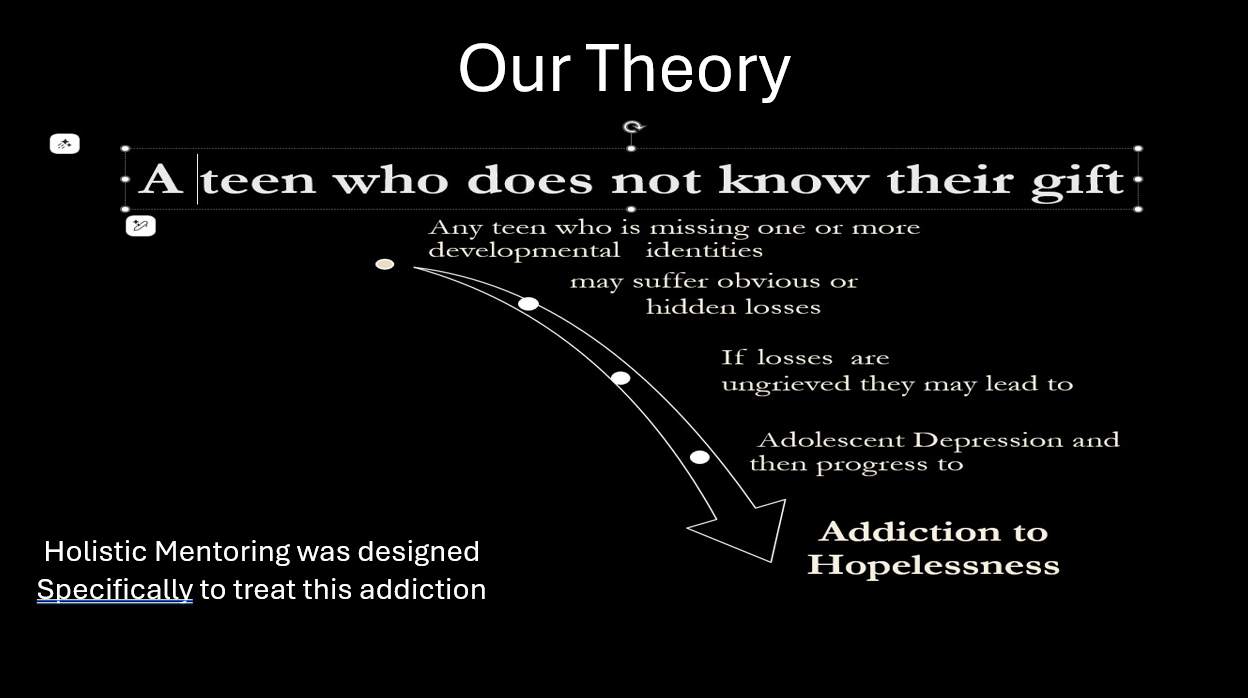 Our Theory

A teen who does not know their gift

Any teen who is missing one or more developmental identities

may suffer obvious or hidden losses

If losses are ungrieved they may lead to

Adolescent Depression and then progress to

Addiction to Hopelessness

Holistic Mentoring was designed Specifically to treat this addiction